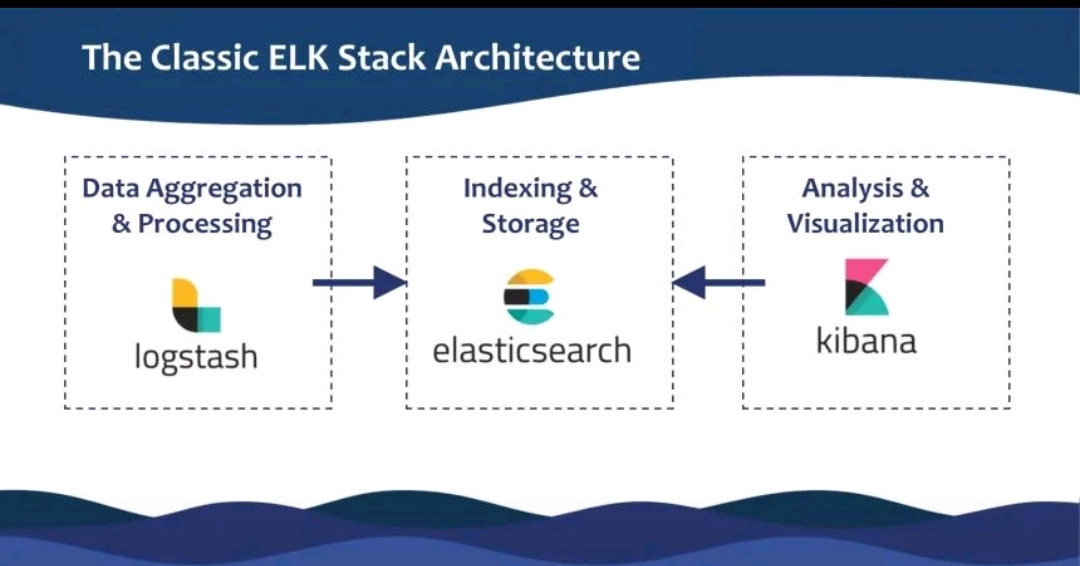 The Classic ELK Stack Architecture

Data Aggregation & Processing

logstash

Indexing & Storage

elasticsearch

Analysis & Visualization

kibana